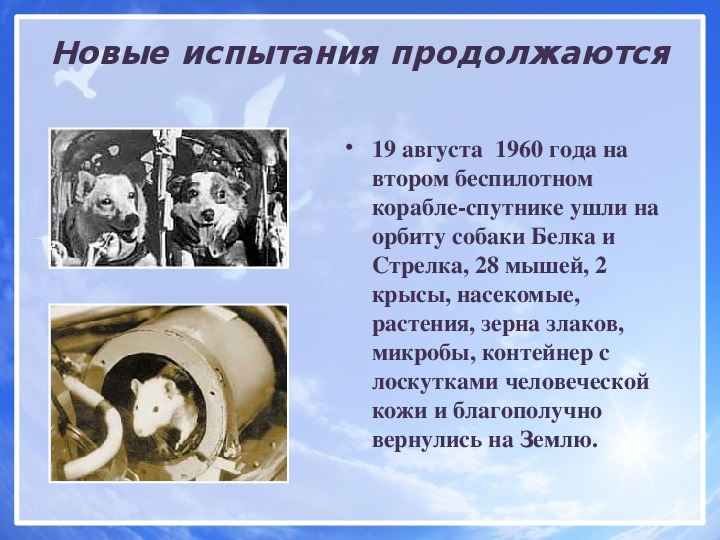 Новые испытания продолжаются

• 19 августа 1960 года на втором беспилотном корабле-спутнике ушли на орбиту собаки Белка и Стрелка, 28 мышей, 2 крысы, насекомые, растения, зерна злаков, микробы, контейнер с лоскутками человеческой кожи и благополучно вернулись на Землю.